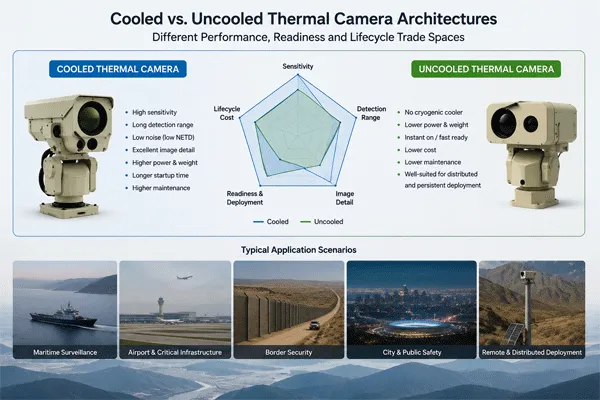 Cooled vs. Uncooled Thermal Camera Architectures

Different Performance, Readiness and Lifecycle Trade Spaces

COOLED THERMAL CAMERA

- High sensitivity
- Long detection range
- Low noise (low NETD)
- Excellent image detail
- Higher power & weight
- Longer startup time
- Higher maintenance

Sensitivity

Detection Range

Image Detail

Readiness & Deployment

Lifecycle Cost

Cooled Uncooled

UNCOOLED THERMAL CAMERA

- No cryogenic cooler
- Lower power & weight
- Instant on / fast ready
- Lower cost
- Lower maintenance
- Well-suited for distributed and persistent deployment

Typical Application Scenarios

Maritime Surveillance

Airport & Critical Infrastructure

Border Security

City & Public Safety

Remote & Distributed Deployment